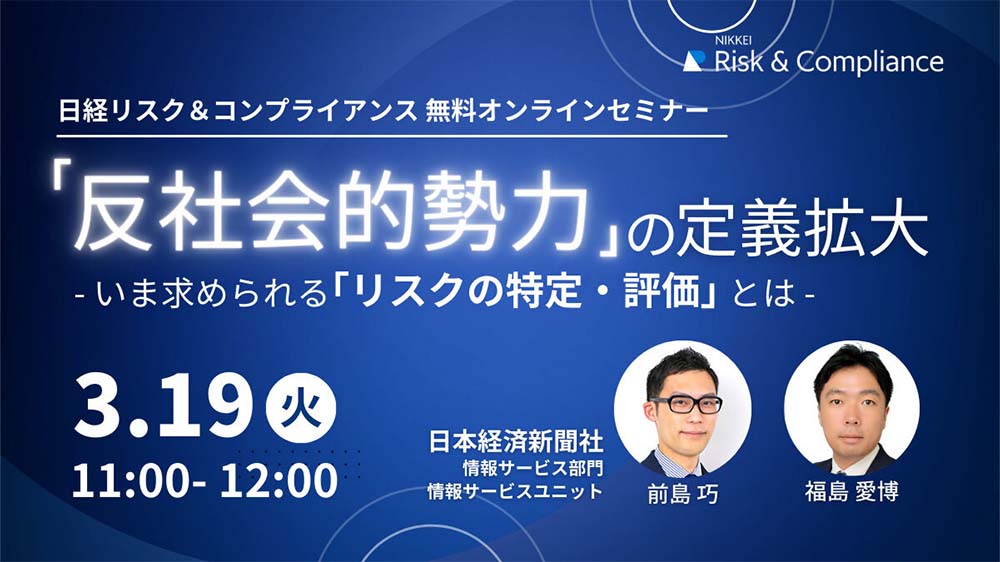 NIKKEI
Risk & Compliance

日経リスク＆コンプライアンス 無料オンラインセミナー

「反社会的勢力」の定義拡大

- いま求められる「リスクの特定・評価」とは -

3.19 火

11:00- 12:00

日本経済新聞社
情報サービス部門
情報サービスユニット

前島 巧

福島 愛博